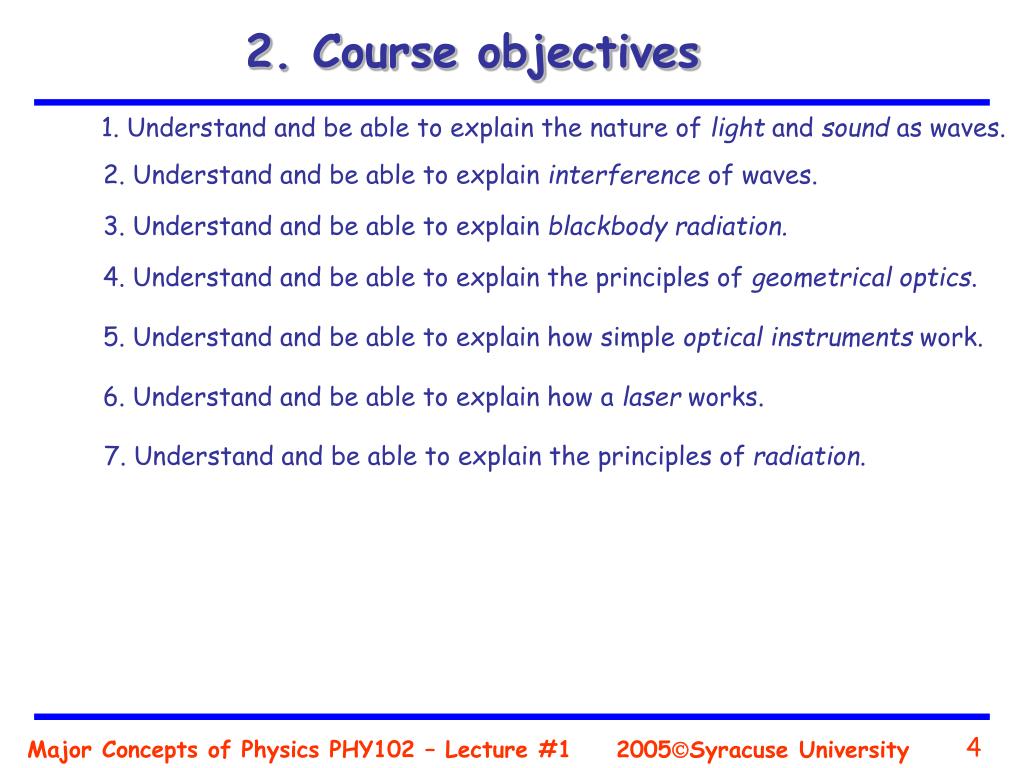 2. Course objectives

1. Understand and be able to explain the nature of light and sound as waves.

2. Understand and be able to explain interference of waves.

3. Understand and be able to explain blackbody radiation.

4. Understand and be able to explain the principles of geometrical optics.

5. Understand and be able to explain how simple optical instruments work.

6. Understand and be able to explain how a laser works.

7. Understand and be able to explain the principles of radiation.

Major Concepts of Physics PHY102 – Lecture #1 2005©Syracuse University 4